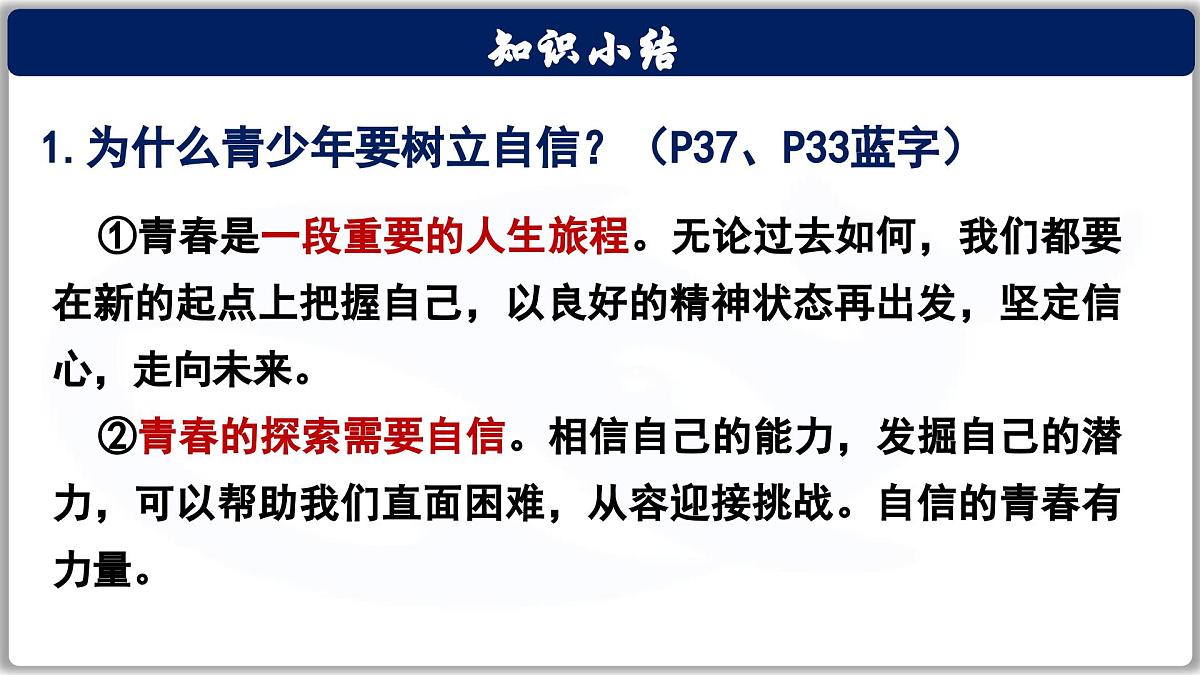 知识小结

1. 为什么青少年要树立自信？（P37、P33蓝字）

①青春是一段重要的人生旅程。无论过去如何，我们都要在新的起点上把握自己，以良好的精神状态再出发，坚定信心，走向未来。

②青春的探索需要自信。相信自己的能力，发掘自己的潜力，可以帮助我们直面困难，从容迎接挑战。自信的青春有力量。